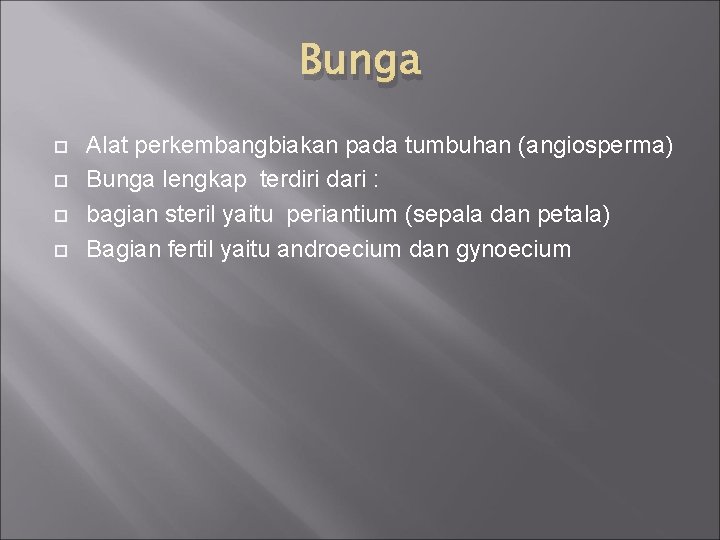 Bunga

Alat perkembangbiakan pada tumbuhan (angiosperma)
Bunga lengkap terdiri dari :
bagian steril yaitu periantium (sepala dan petala)
Bagian fertil yaitu androecium dan gynoecium